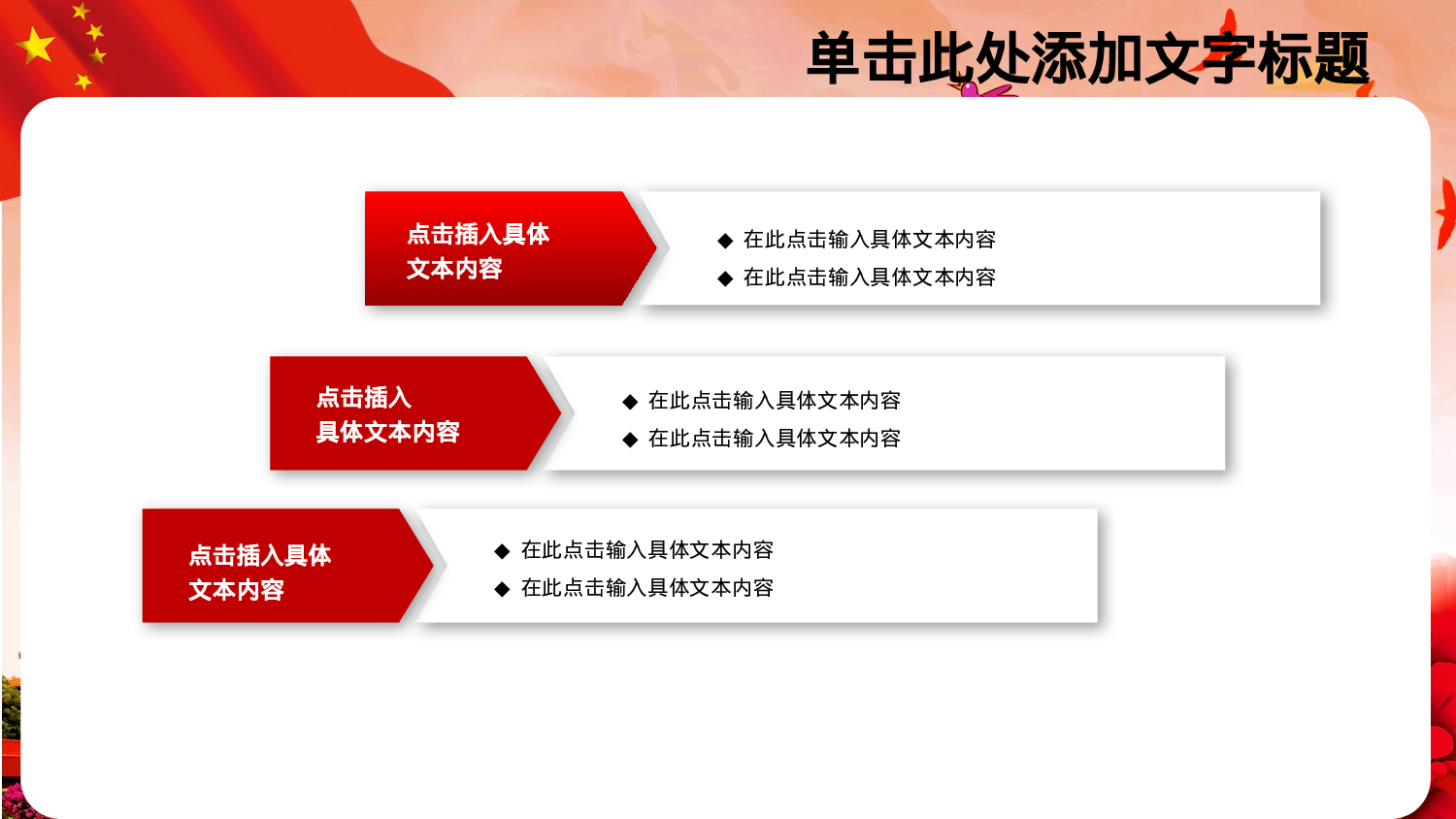 单击此处添加文字标题

点击插入具体文本内容

◆ 在此点击输入具体文本内容
◆ 在此点击输入具体文本内容

点击插入具体文本内容

◆ 在此点击输入具体文本内容
◆ 在此点击输入具体文本内容

点击插入具体文本内容

◆ 在此点击输入具体文本内容
◆ 在此点击输入具体文本内容